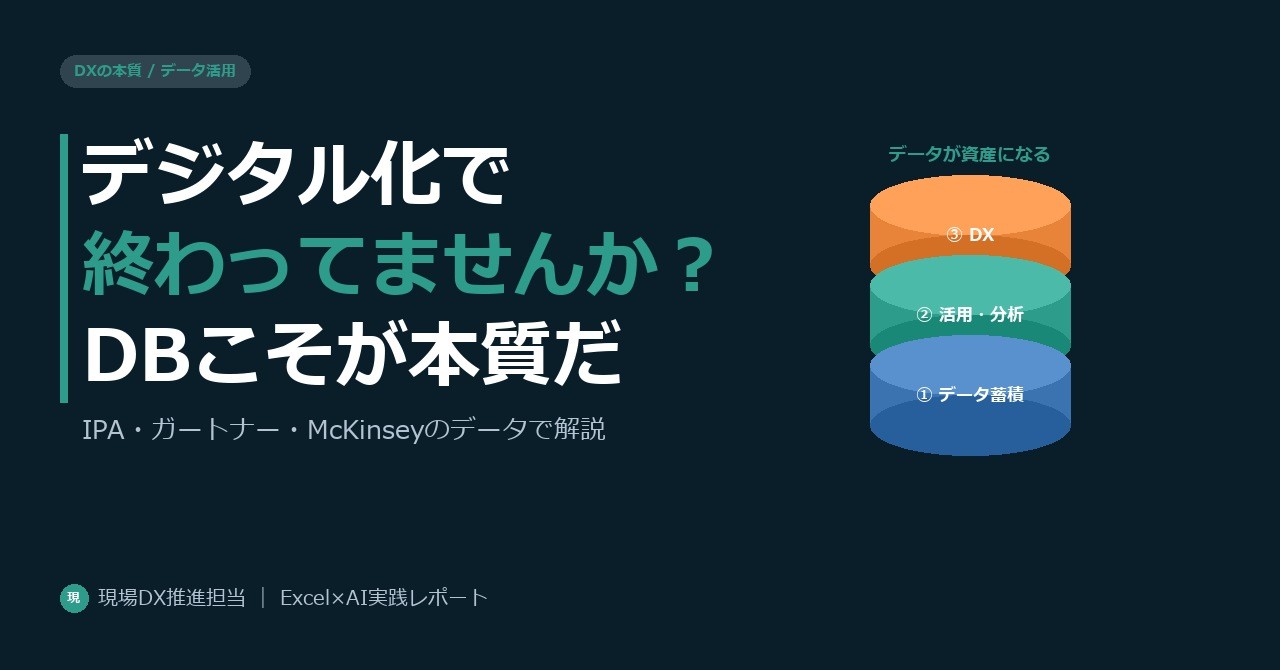 DXの本質 / データ活用

デジタル化で
終わってませんか？
DBこそが本質だ

IPA・ガートナー・McKinseyのデータで解説

データが資産になる

③ DX

② 活用・分析

① データ蓄積

現 現場DX推進担当 ｜ Excel×AI実践レポート